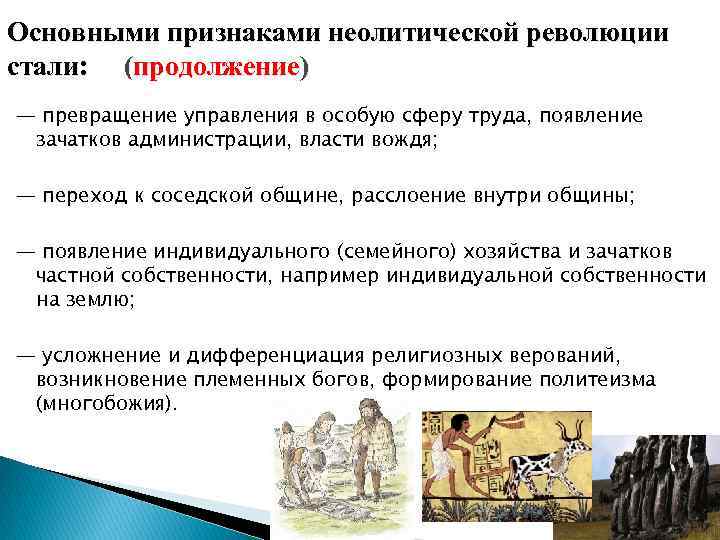 Основными признаками неолитической революции стали: (продолжение)

— превращение управления в особую сферу труда, появление зачатков администрации, власти вождя;

— переход к соседской общине, расслоение внутри общины;

— появление индивидуального (семейного) хозяйства и зачатков частной собственности, например индивидуальной собственности на землю;

— усложнение и дифференциация религиозных верований, возникновение племенных богов, формирование политеизма (многобожия).